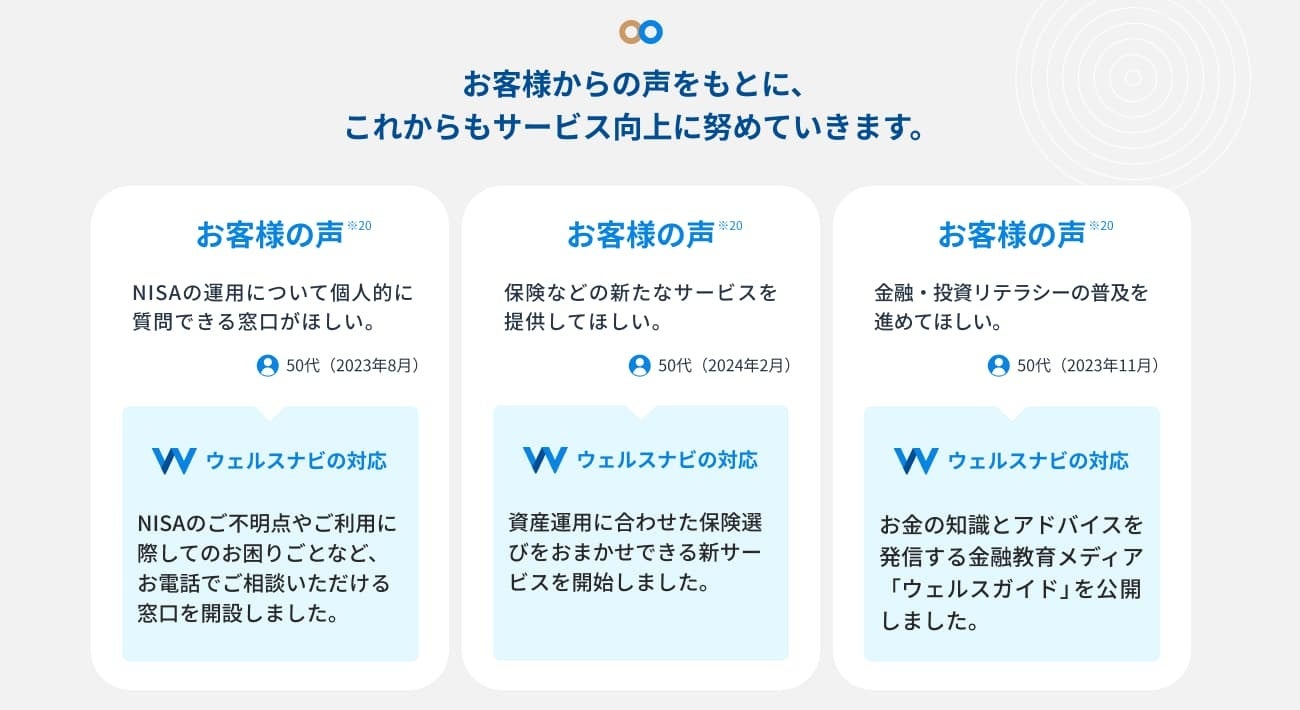 お客様からの声をもとに、
これからもサービス向上に努めていきます。

お客様の声※20

NISAの運用について個人的に質問できる窓口がほしい。

50代（2023年8月）

ウェルスナビの対応

NISAのご不明点やご利用に際してのお困りごとなど、お電話でご相談いただける窓口を開設しました。

お客様の声※20

保険などの新たなサービスを提供してほしい。

50代（2024年2月）

ウェルスナビの対応

資産運用に合わせた保険選びをおまかせできる新サービスを開始しました。

お客様の声※20

金融・投資リテラシーの普及を進めてほしい。

50代（2023年11月）

ウェルスナビの対応

お金の知識とアドバイスを発信する金融教育メディア「ウェルスガイド」を公開しました。